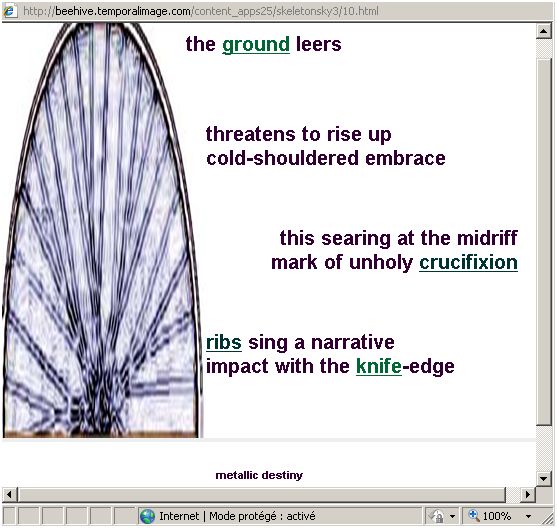 http://beehive.temporalimage.com/content_apps25/skeletonsky3/10.html

the ground leers

threatens to rise up
cold-shouldered embrace

this searing at the midriff
mark of unholy crucifixion

ribs sing a narrative
impact with the knife-edge

metallic destiny

Internet | Mode protégé : activé

100%